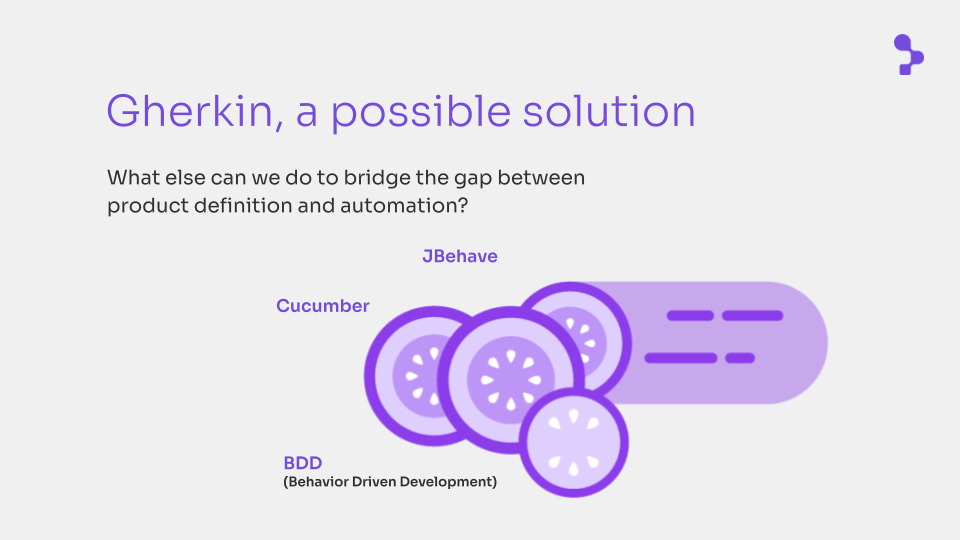 Gherkin, a possible solution

What else can we do to bridge the gap between product definition and automation?

JBehave

Cucumber

BDD
(Behavior Driven Development)